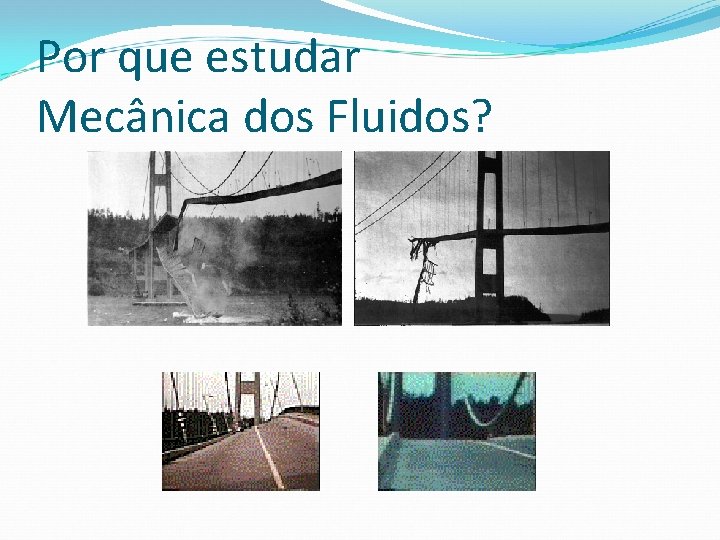 Por que estudar Mecânica dos Fluidos?